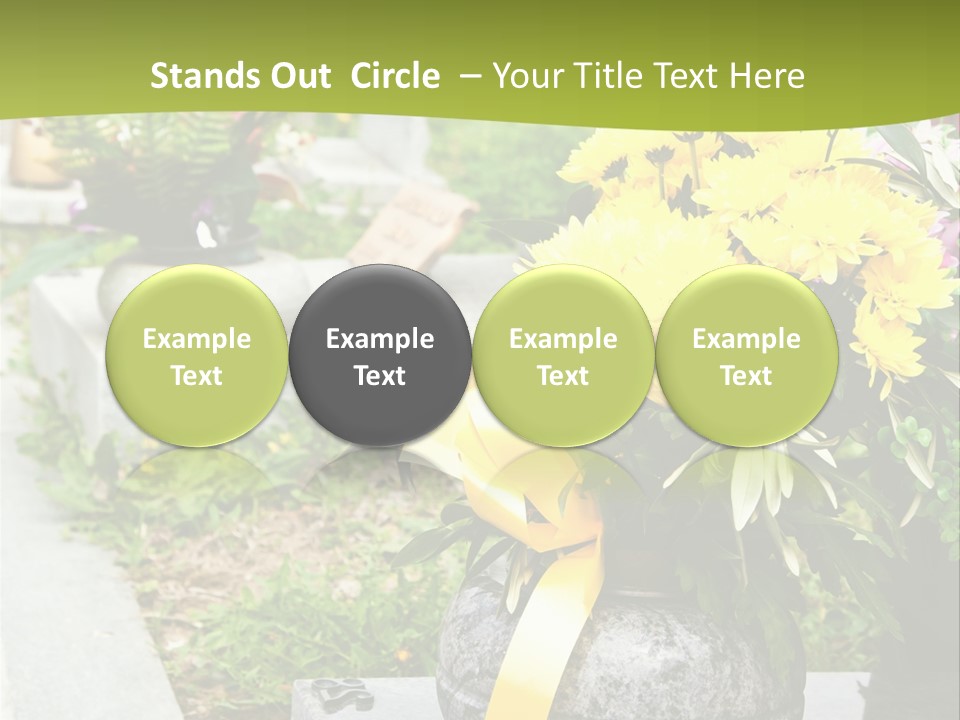 Stands Out Circle – Your Title Text Here

Example Text

Example Text

Example Text

Example Text